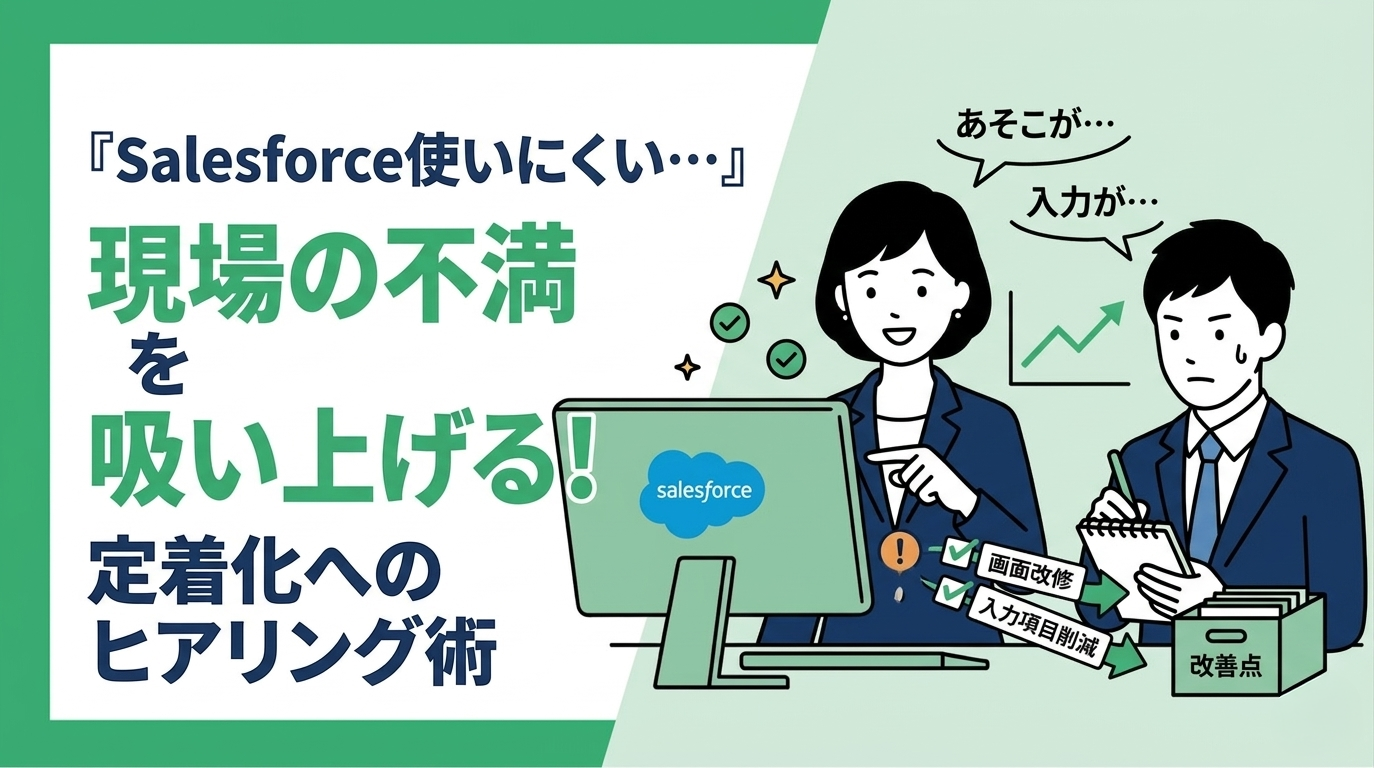 『Salesforce使いにくい…』
現場の不満
を
吸い上げる!
定着化への
ヒアリング術

あそこが…
入力が…

salesforce

画面改修
入力項目削減
改善点